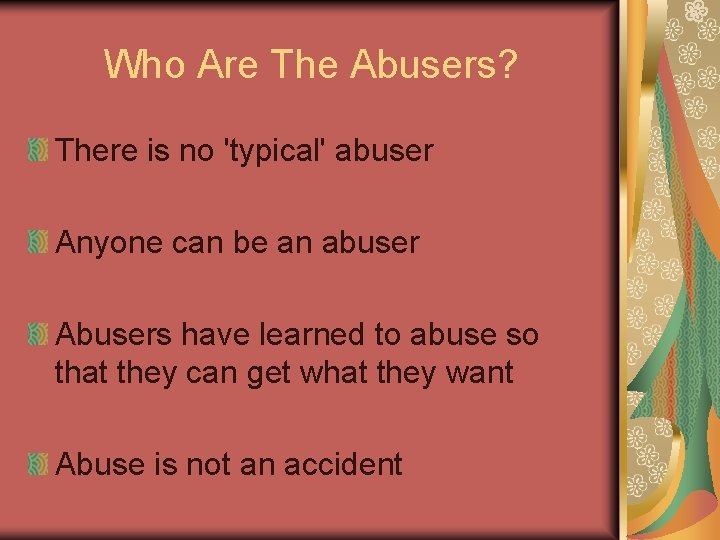 Who Are The Abusers?

There is no 'typical' abuser

Anyone can be an abuser

Abusers have learned to abuse so that they can get what they want

Abuse is not an accident